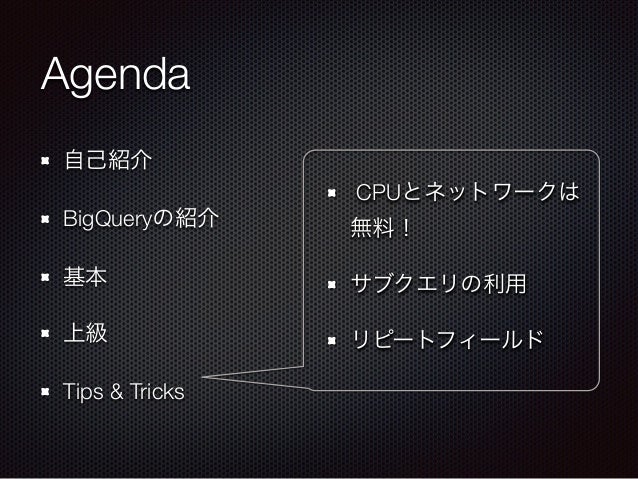 Agenda

自己紹介

BigQueryの紹介

基本

上級

Tips & Tricks

CPUとネットワークは無料！

サブクエリの利用

リピートフィールド